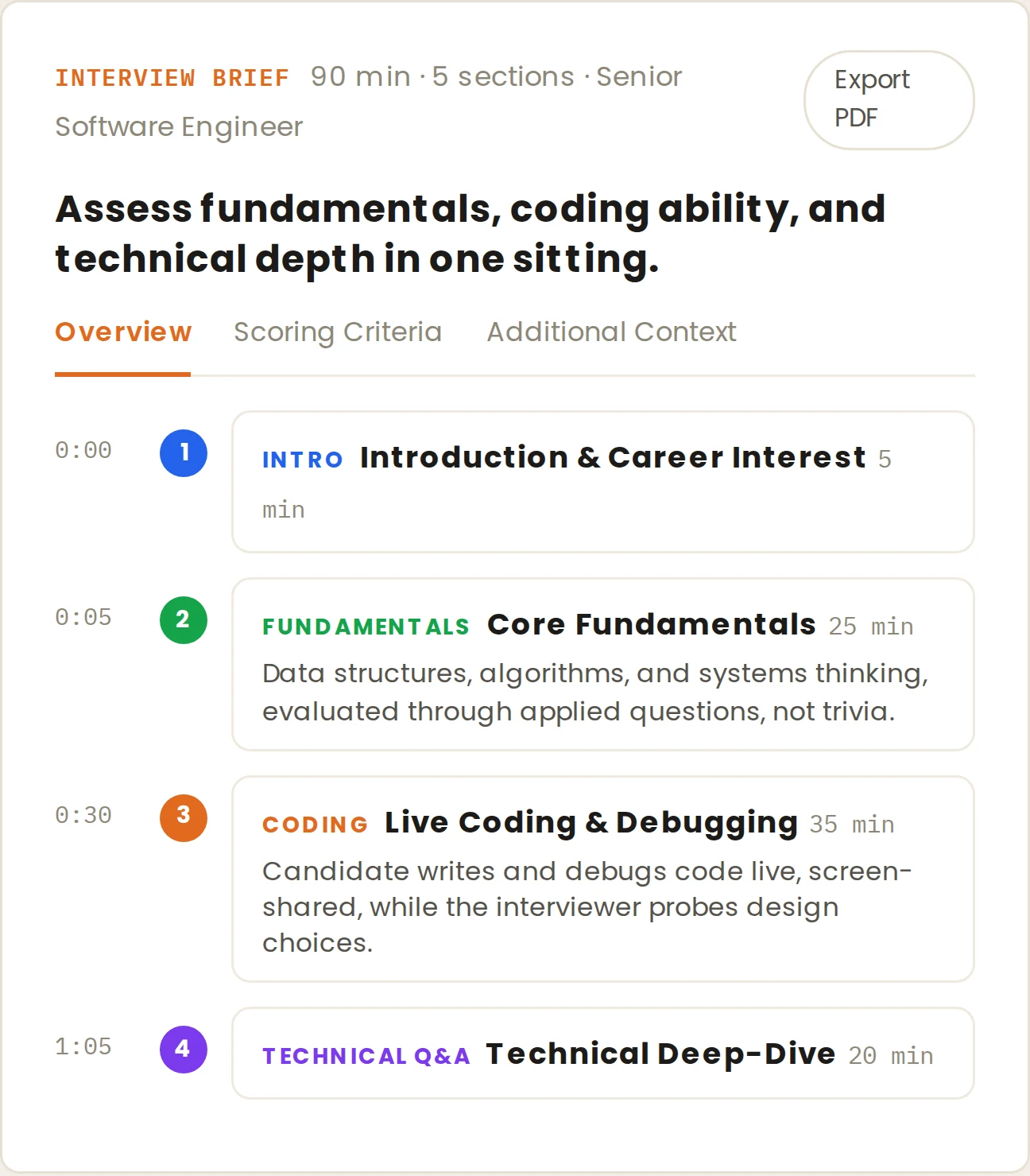 INTERVIEW BRIEF 90 min · 5 sections · Senior Software Engineer

Export PDF

Assess fundamentals, coding ability, and technical depth in one sitting.

Overview Scoring Criteria Additional Context

0:00 1 INTRO Introduction & Career Interest 5 min

0:05 2 FUNDAMENTALS Core Fundamentals 25 min
Data structures, algorithms, and systems thinking, evaluated through applied questions, not trivia.

0:30 3 CODING Live Coding & Debugging 35 min
Candidate writes and debugs code live, screen-shared, while the interviewer probes design choices.

1:05 4 TECHNICAL Q&A Technical Deep-Dive 20 min